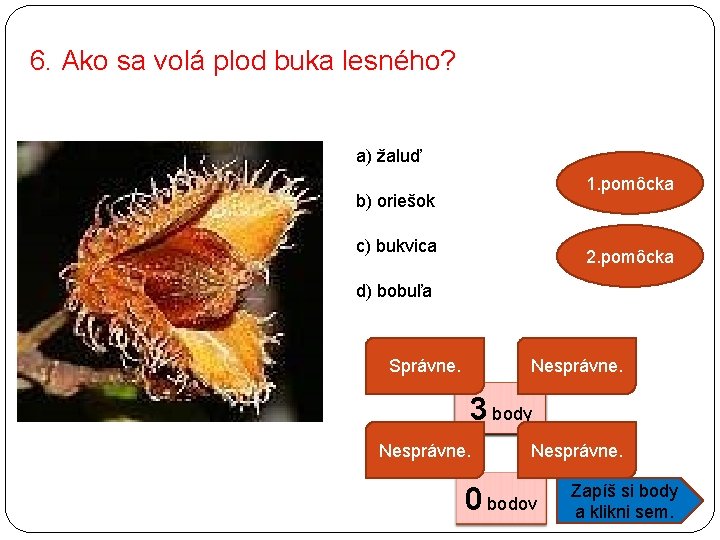 6. Ako sa volá plod buka lesného?

a) žaluď

b) oriešok

c) bukvica

d) bobuľa

1.pomôcka

2.pomôcka

Správne.

Nesprávne.

3 body

Nesprávne.

Nesprávne.

0 bodov

Zapíš si body a klikni sem.